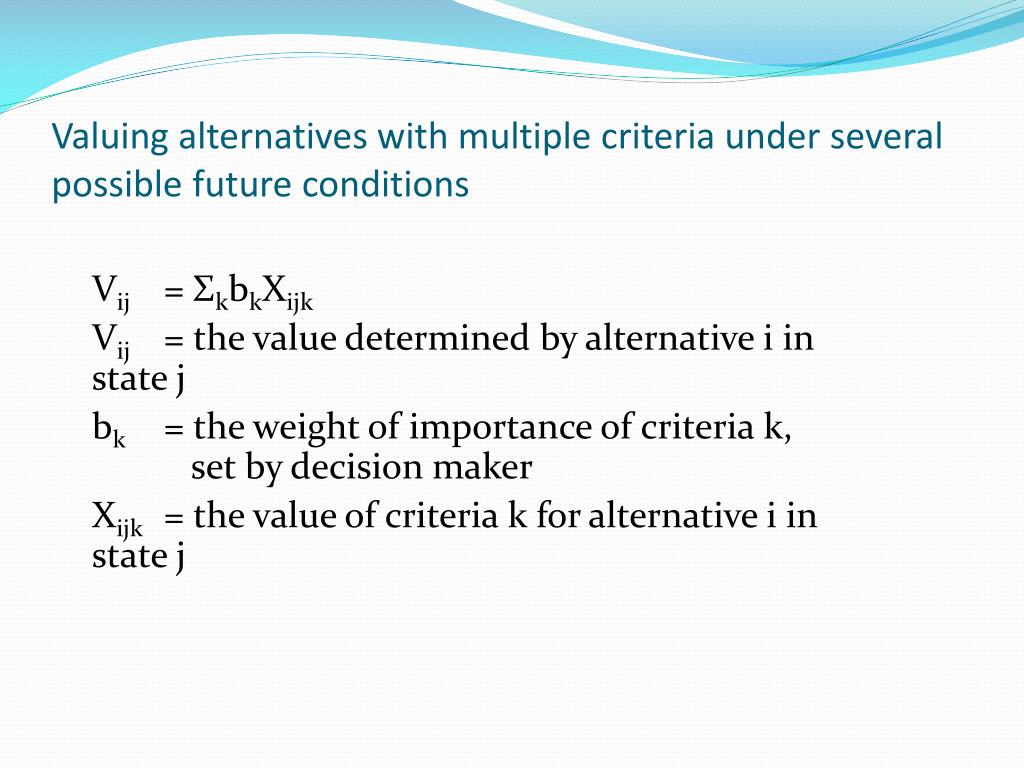 Valuing alternatives with multiple criteria under several possible future conditions

$V_{ij} = \Sigma_k b_k X_{ijk}$

$V_{ij}$ = the value determined by alternative i in state j

$b_k$ = the weight of importance of criteria k, set by decision maker

$X_{ijk}$ = the value of criteria k for alternative i in state j